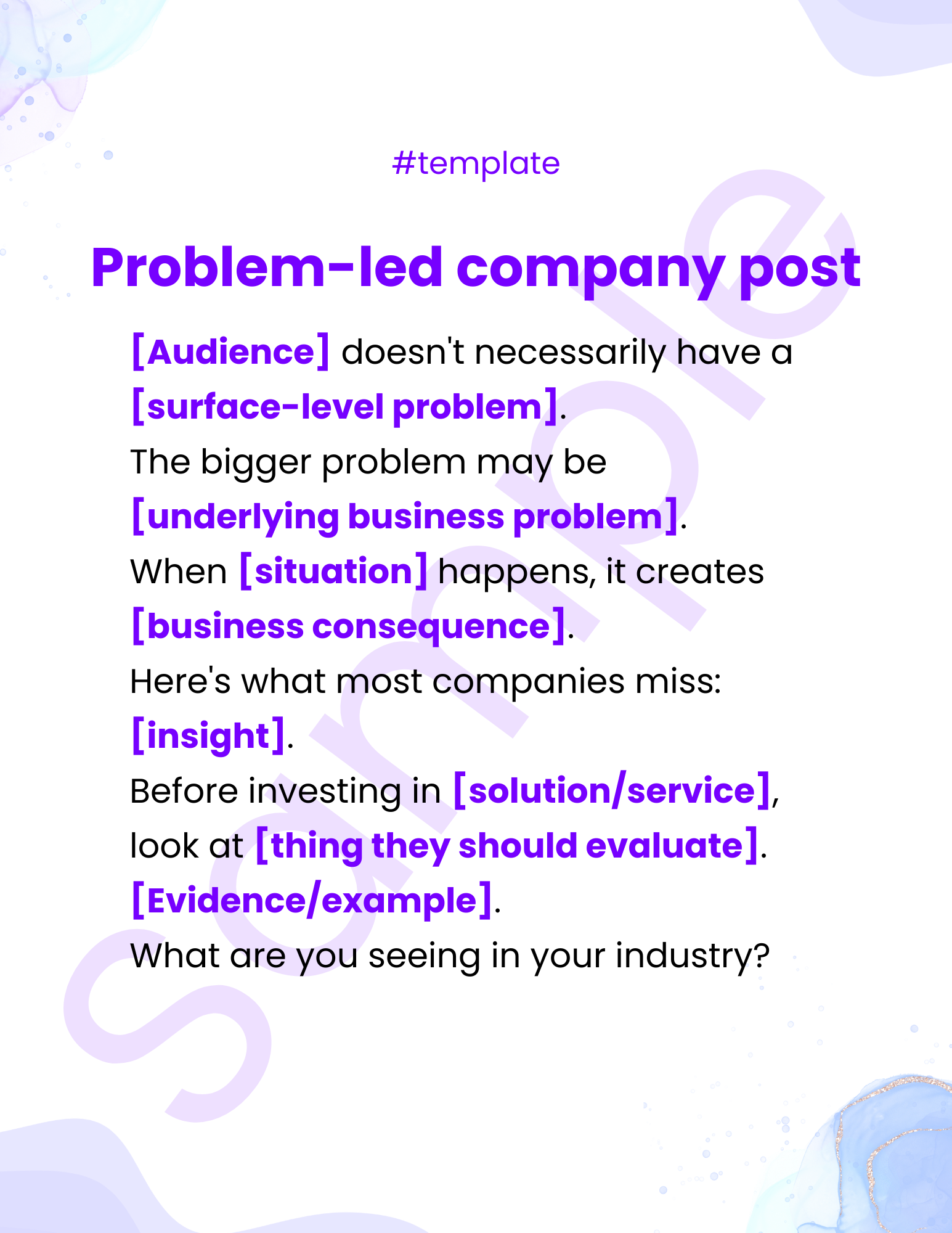 #template

Problem-led company post

[Audience] doesn't necessarily have a [surface-level problem].
The bigger problem may be [underlying business problem].
When [situation] happens, it creates [business consequence].
Here's what most companies miss: [insight].
Before investing in [solution/service], look at [thing they should evaluate].
[Evidence/example].
What are you seeing in your industry?

Sample